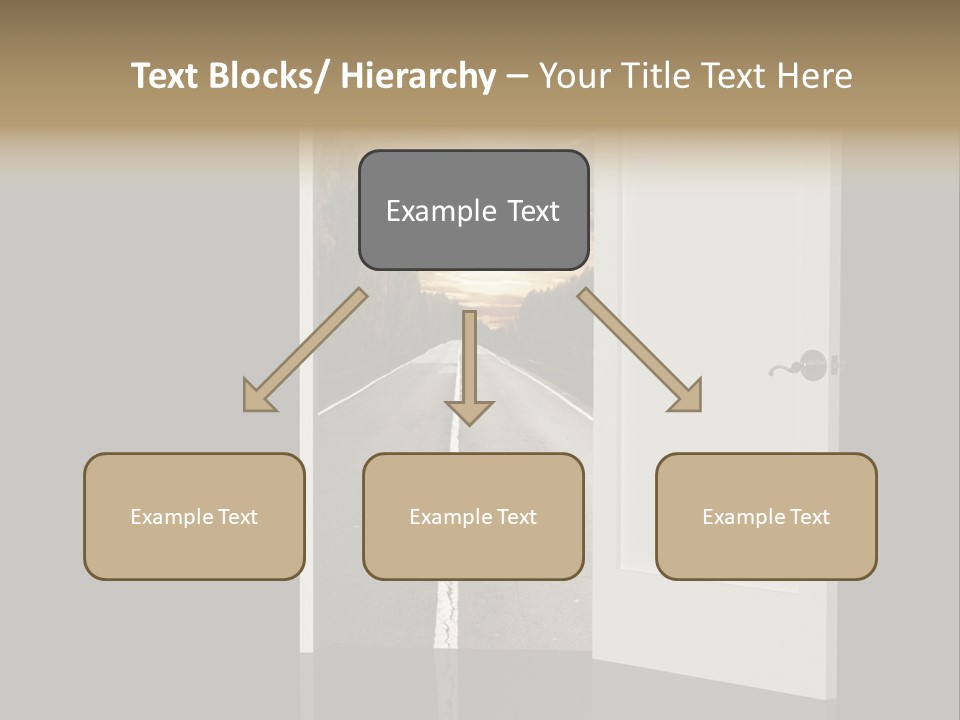 Text Blocks/ Hierarchy – Your Title Text Here

Example Text

Example Text

Example Text

Example Text